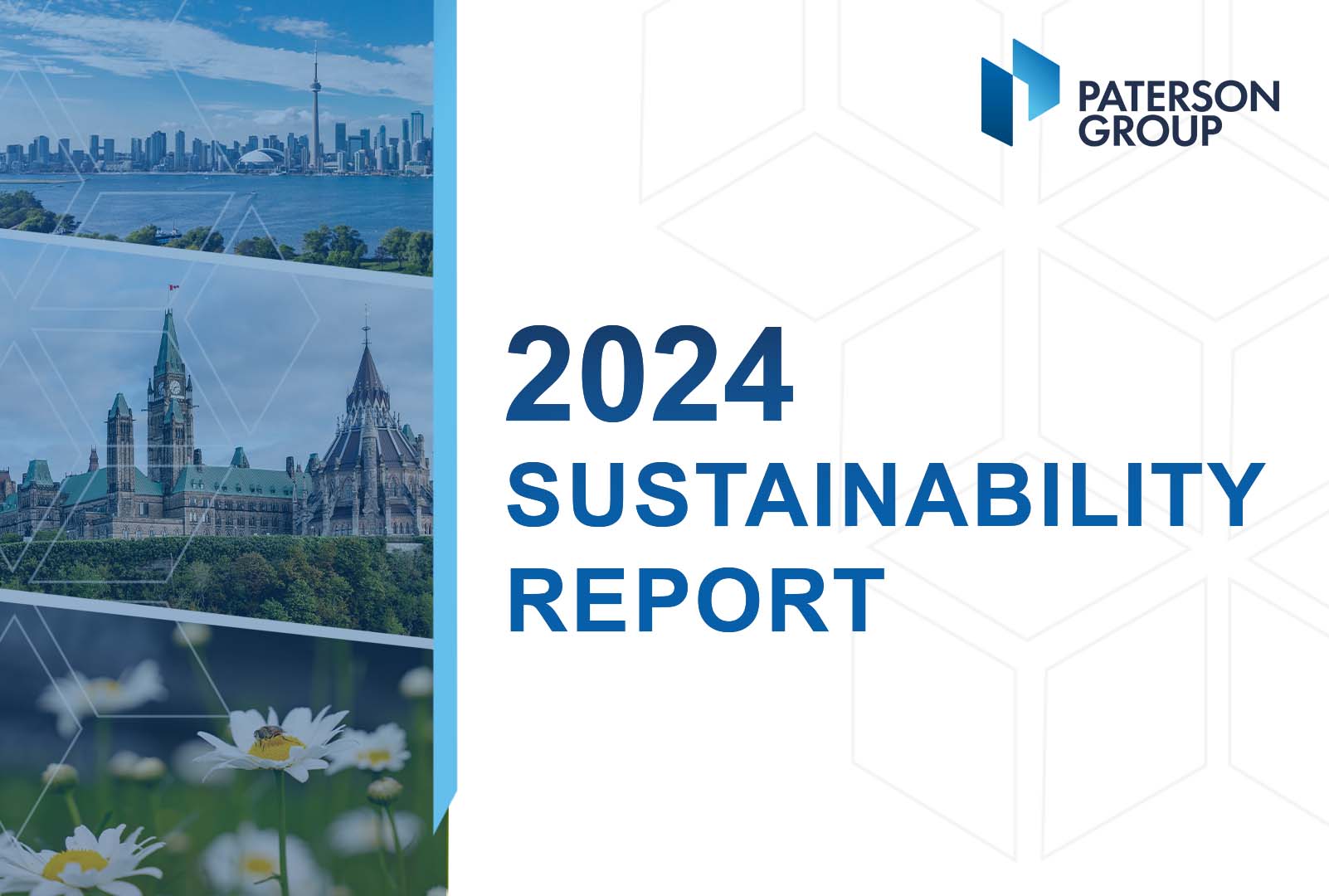 PATERSON GROUP

2024
SUSTAINABILITY
REPORT